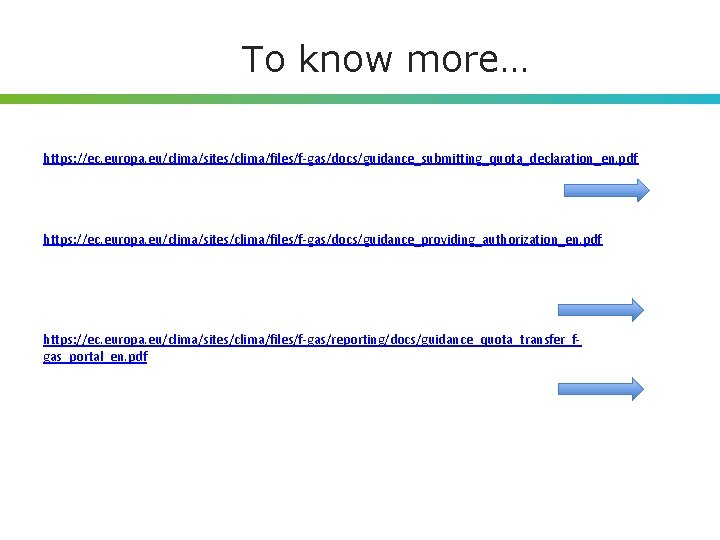 To know more…

https://ec.europa.eu/clima/sites/clima/files/f-gas/docs/guidance_submitting_quota_declaration_en.pdf

https://ec.europa.eu/clima/sites/clima/files/f-gas/docs/guidance_providing_authorization_en.pdf

https://ec.europa.eu/clima/sites/clima/files/f-gas/reporting/docs/guidance_quota_transfer_f-gas_portal_en.pdf